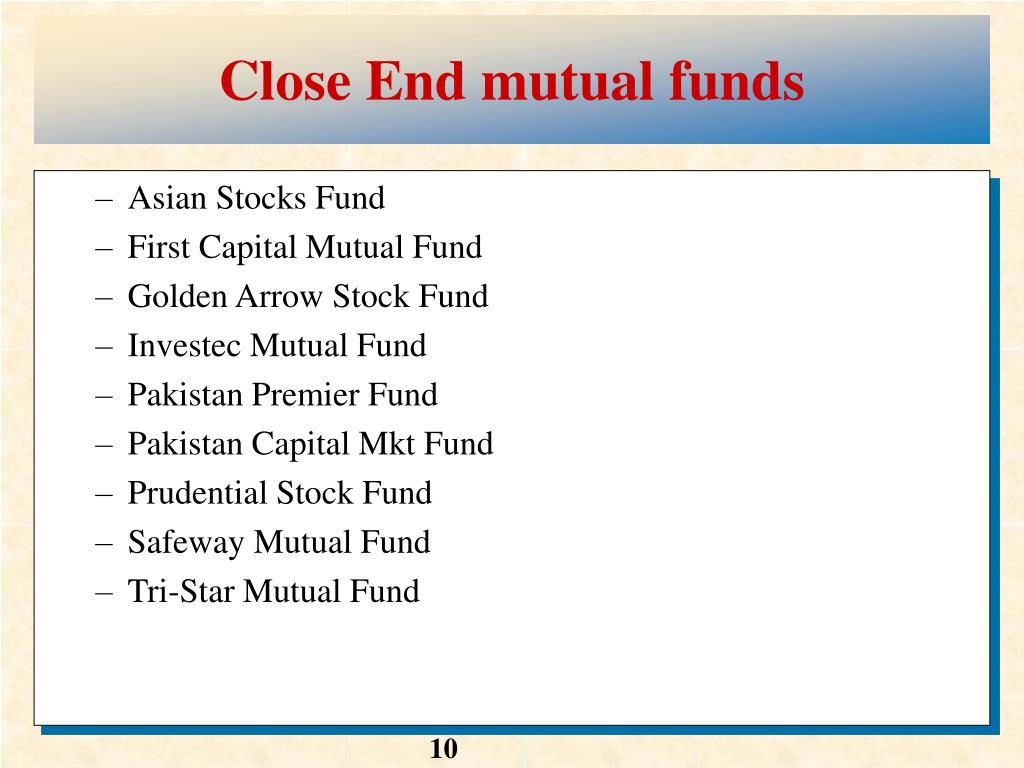 Close End mutual funds

– Asian Stocks Fund
– First Capital Mutual Fund
– Golden Arrow Stock Fund
– Investec Mutual Fund
– Pakistan Premier Fund
– Pakistan Capital Mkt Fund
– Prudential Stock Fund
– Safeway Mutual Fund
– Tri-Star Mutual Fund

10